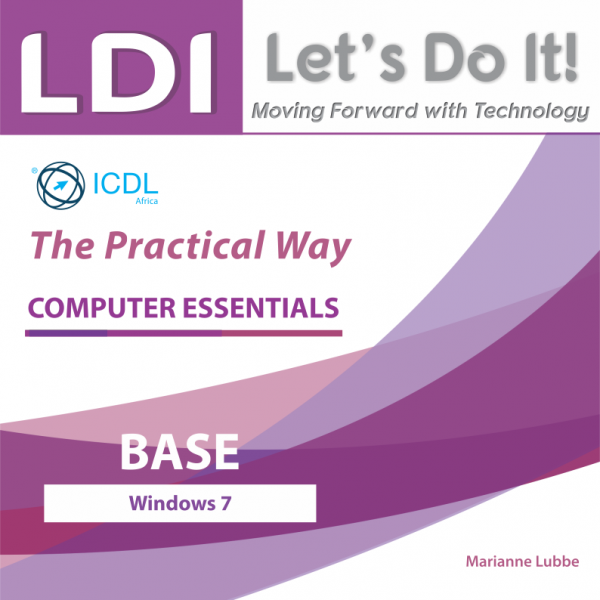 LDI Let's Do It!
Moving Forward with Technology

®
ICDL
Africa

The Practical Way

COMPUTER ESSENTIALS

BASE

Windows 7

Marianne Lubbe